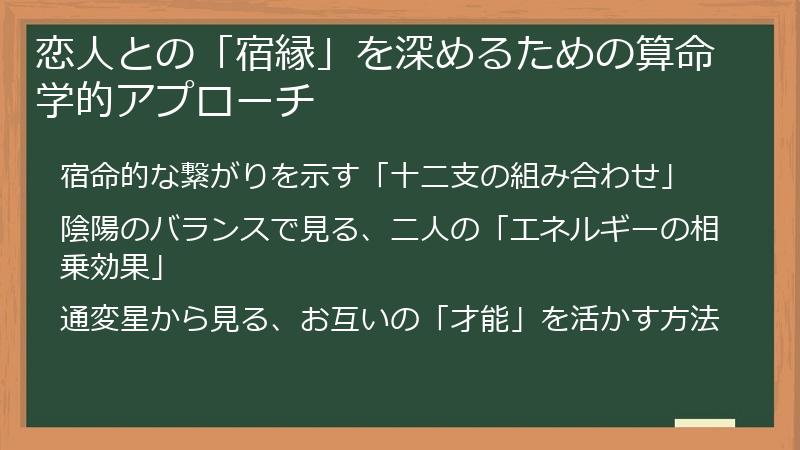 恋人との「宿縁」を深めるための算命学的アプローチ

宿命的な繋がりを示す「十二支の組み合わせ」

陰陽のバランスで見る、二人の「エネルギーの相乗効果」

通変星から見る、お互いの「才能」を活かす方法